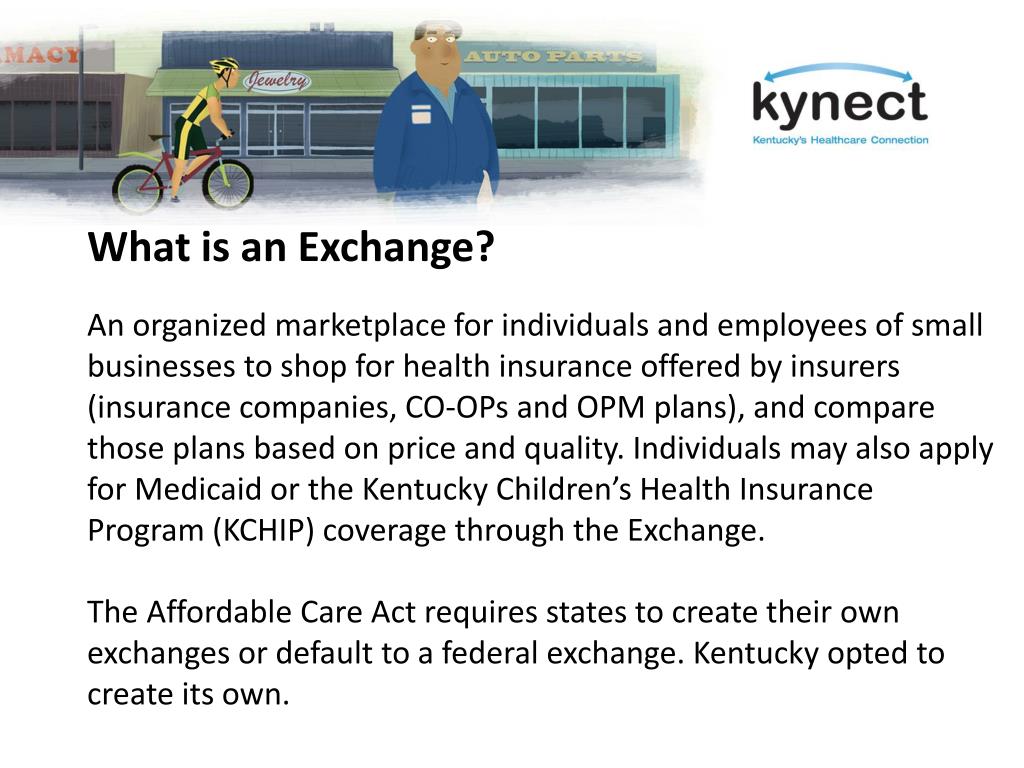 MACY

Jewelry

AUTO PARTS

kynect
Kentucky's Healthcare Connection

What is an Exchange?

An organized marketplace for individuals and employees of small businesses to shop for health insurance offered by insurers (insurance companies, CO-OPs and OPM plans), and compare those plans based on price and quality. Individuals may also apply for Medicaid or the Kentucky Children's Health Insurance Program (KCHIP) coverage through the Exchange.

The Affordable Care Act requires states to create their own exchanges or default to a federal exchange. Kentucky opted to create its own.